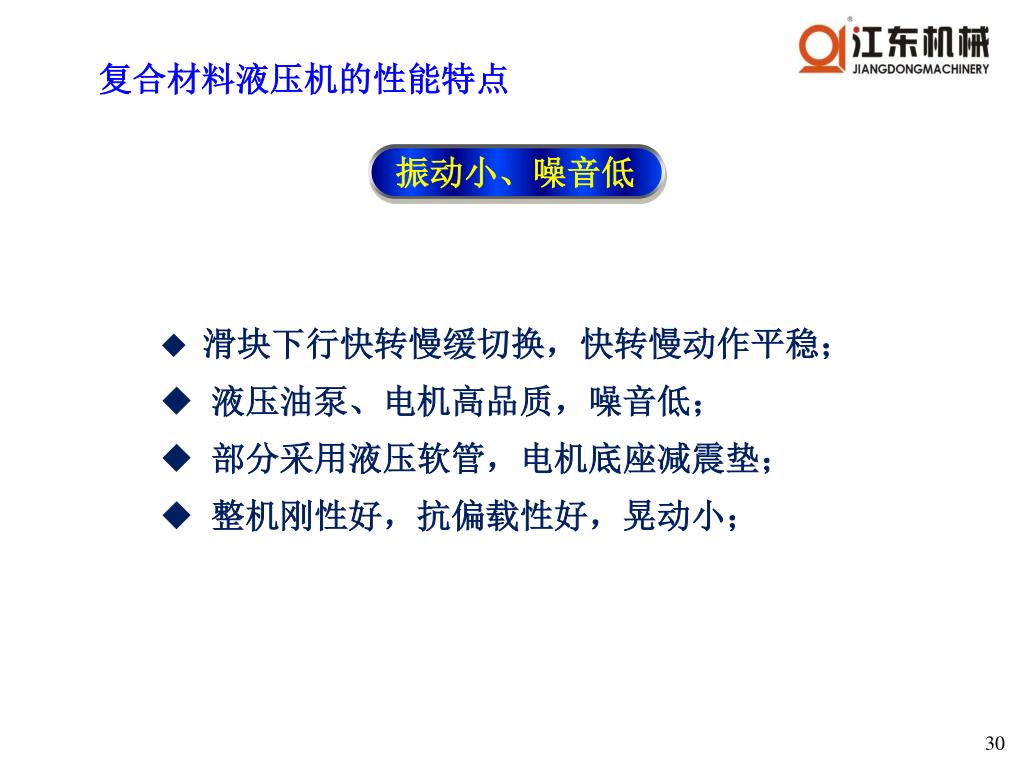 复合材料液压机的性能特点

江东机械
JIANGDONGMACHINERY

振动小、噪音低

◆ 滑块下行快转慢缓切换，快转慢动作平稳；
◆ 液压油泵、电机高品质，噪音低；
◆ 部分采用液压软管，电机底座减震垫；
◆ 整机刚性好，抗偏载性好，晃动小；

30